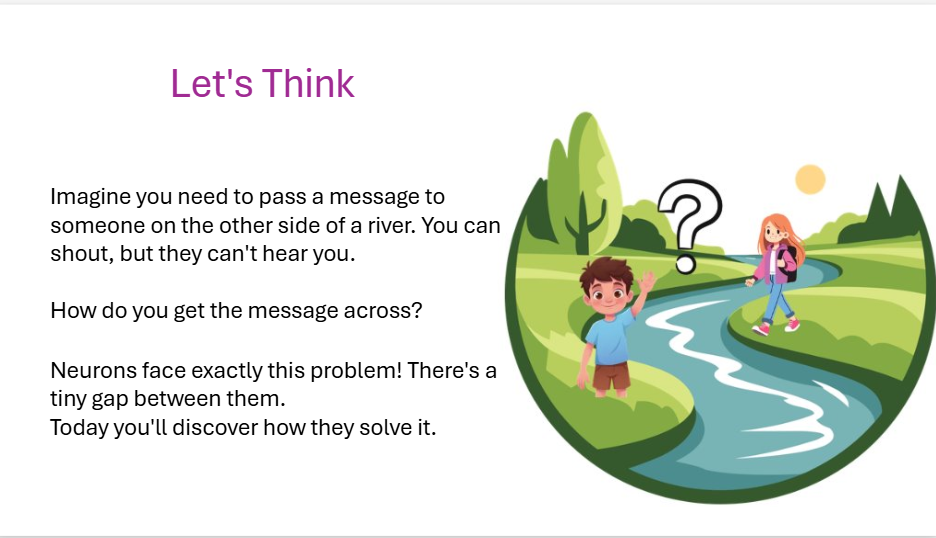 Let's Think

Imagine you need to pass a message to someone on the other side of a river. You can shout, but they can't hear you.

How do you get the message across?

Neurons face exactly this problem! There's a tiny gap between them.
Today you'll discover how they solve it.

?